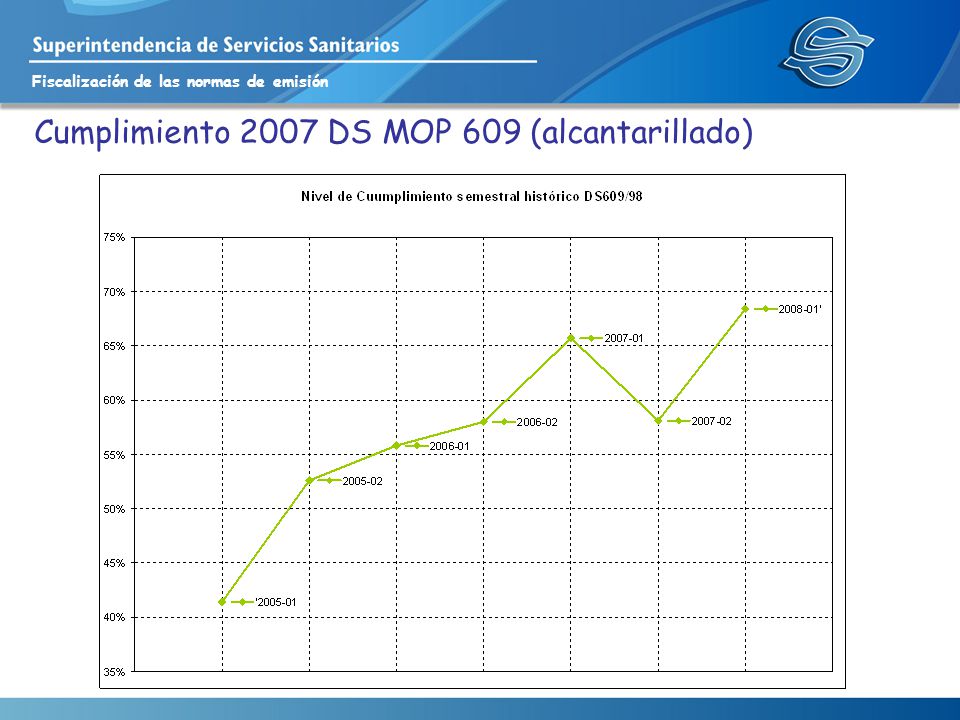 Superintendencia de Servicios Sanitarios
Fiscalización de las normas de emisión

Cumplimiento 2007 DS MOP 609 (alcantarillado)

Nivel de Cuumplimiento semestral histórico DS609/98

75%
70%
65%
60%
55%
50%
45%
40%
35%

'2005-01
2005-02
2006-01
2006-02
2007-01
2007-02
2008-01'